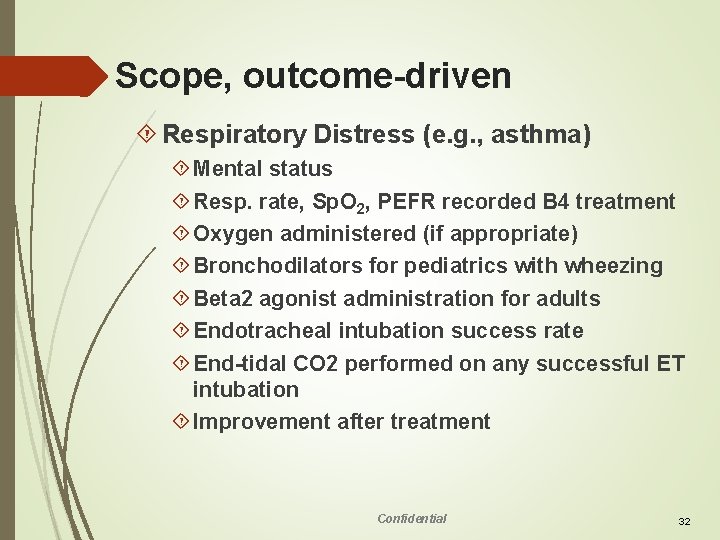 Scope, outcome-driven

Respiratory Distress (e.g., asthma)

Mental status

Resp. rate, $SpO_2$, PEFR recorded B4 treatment

Oxygen administered (if appropriate)

Bronchodilators for pediatrics with wheezing

Beta2 agonist administration for adults

Endotracheal intubation success rate

End-tidal CO2 performed on any successful ET intubation

Improvement after treatment

Confidential

32